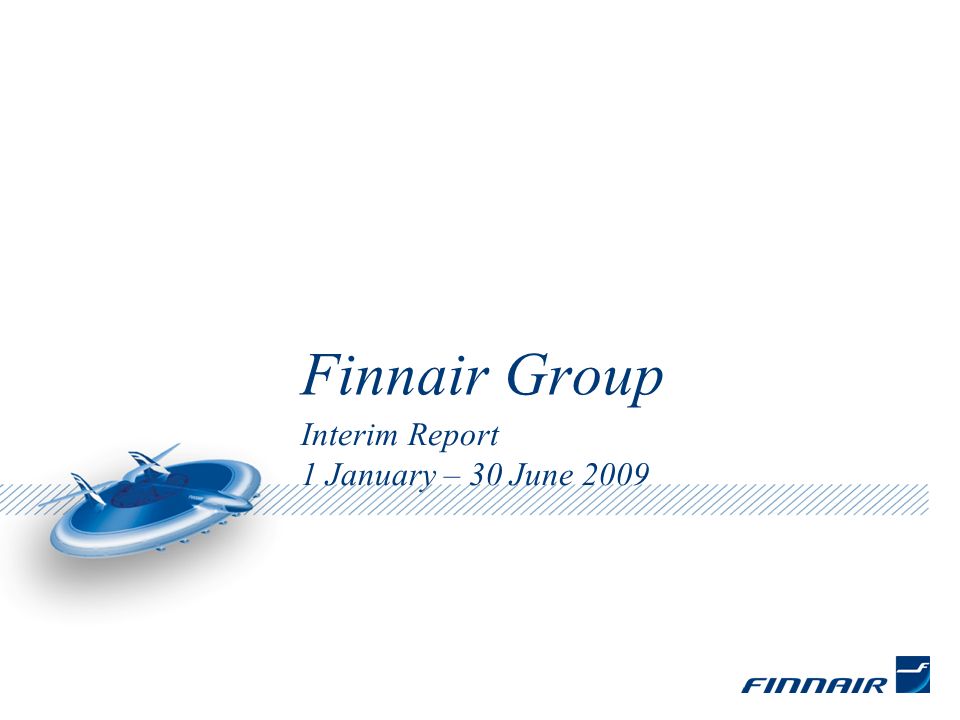 Finnair Group

Interim Report
1 January – 30 June 2009

FINNAIR